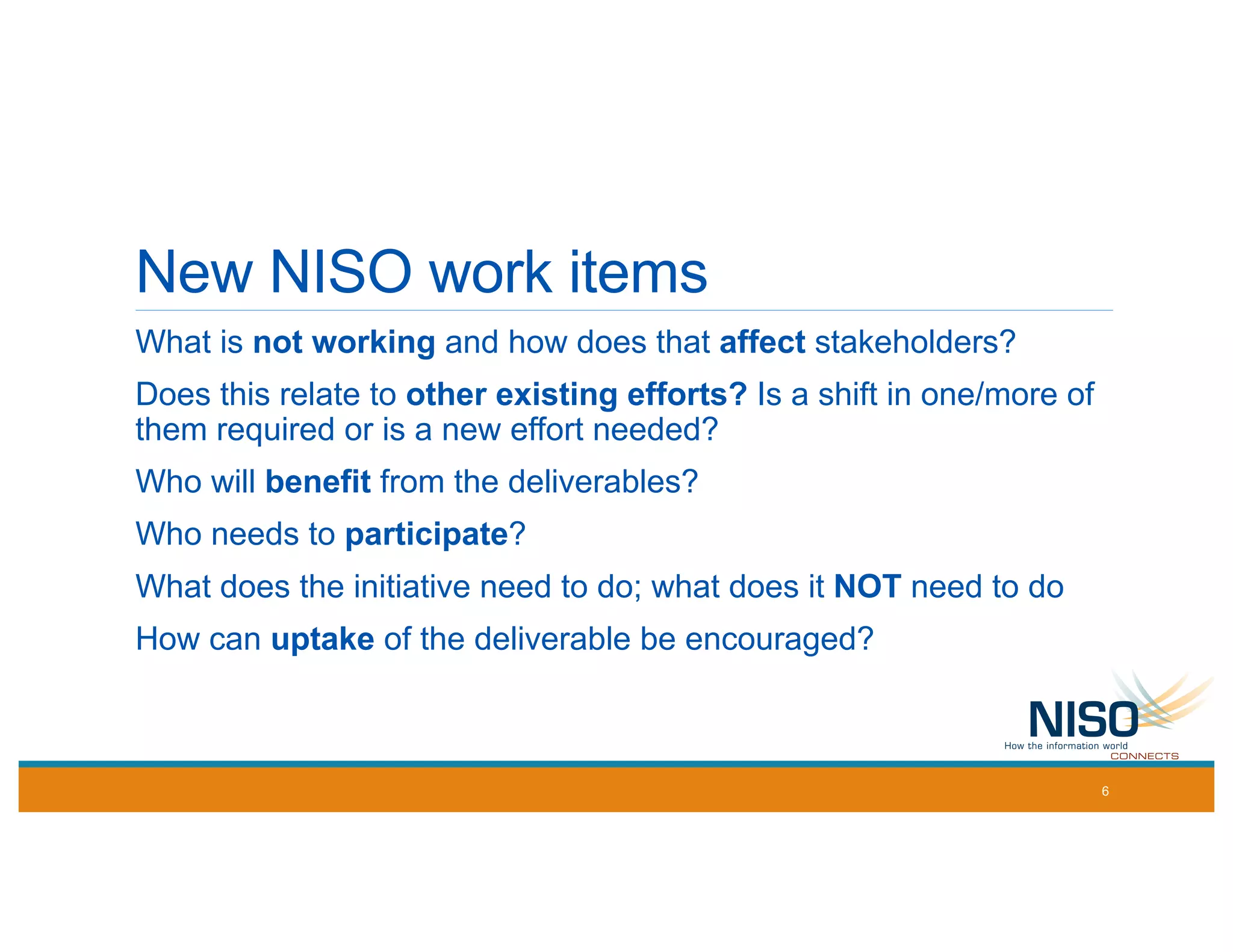 New NISO work items

What is not working and how does that affect stakeholders?

Does this relate to other existing efforts? Is a shift in one/more of them required or is a new effort needed?

Who will benefit from the deliverables?

Who needs to participate?

What does the initiative need to do; what does it NOT need to do

How can uptake of the deliverable be encouraged?

NISO
How the information world CONNECTS

6